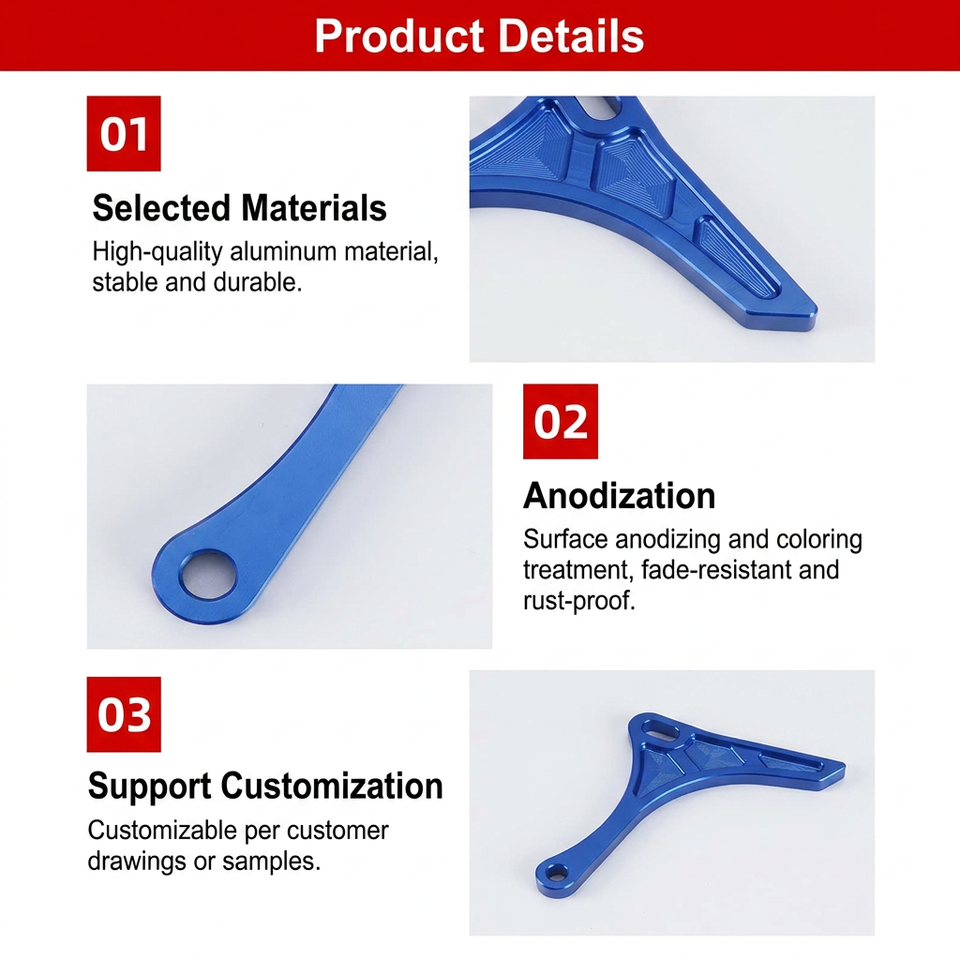 Product Details

01

Selected Materials

High-quality aluminum material, stable and durable.

02

Anodization

Surface anodizing and coloring treatment, fade-resistant and rust-proof.

03

Support Customization

Customizable per customer drawings or samples.